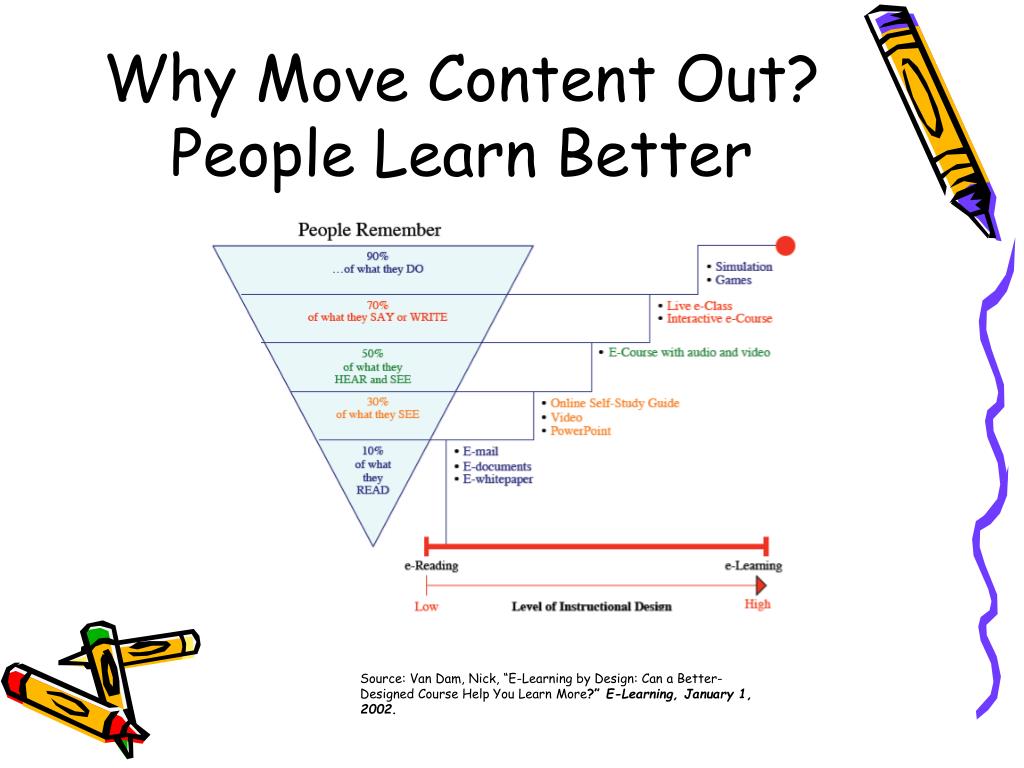 Why Move Content Out?
People Learn Better

People Remember

90%
…of what they DO

70%
of what they SAY or WRITE

50%
of what they
HEAR and SEE

30%
of what they SEE

10%
of what
they
READ

• Simulation
• Games

• Live e-Class
• Interactive e-Course

• E-Course with audio and video

• Online Self-Study Guide
• Video
• PowerPoint

• E-mail
• E-documents
• E-whitepaper

e-Reading
e-Learning

Low
Level of Instructional Design
High

Source: Van Dam, Nick, "E-Learning by Design: Can a Better-Designed Course Help You Learn More?" E-Learning, January 1, 2002.